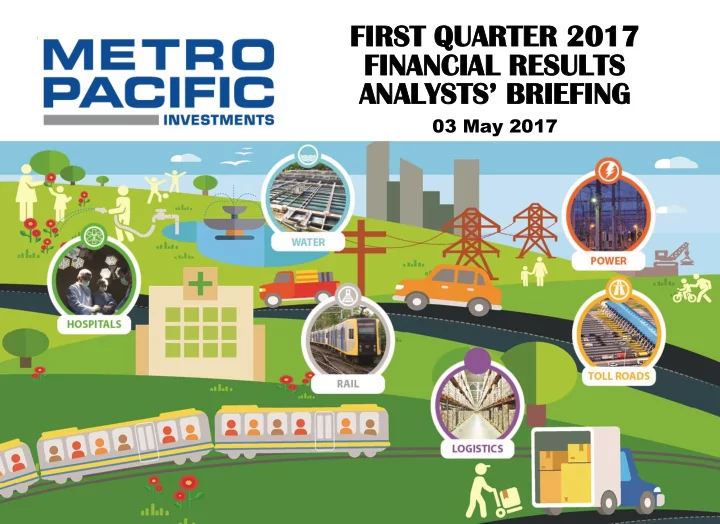 METRO PACIFIC INVESTMENTS

FIRST QUARTER 2017 FINANCIAL RESULTS ANALYSTS' BRIEFING

03 May 2017

WATER

POWER

HOSPITALS

RAIL

TOLL ROADS

LOGISTICS